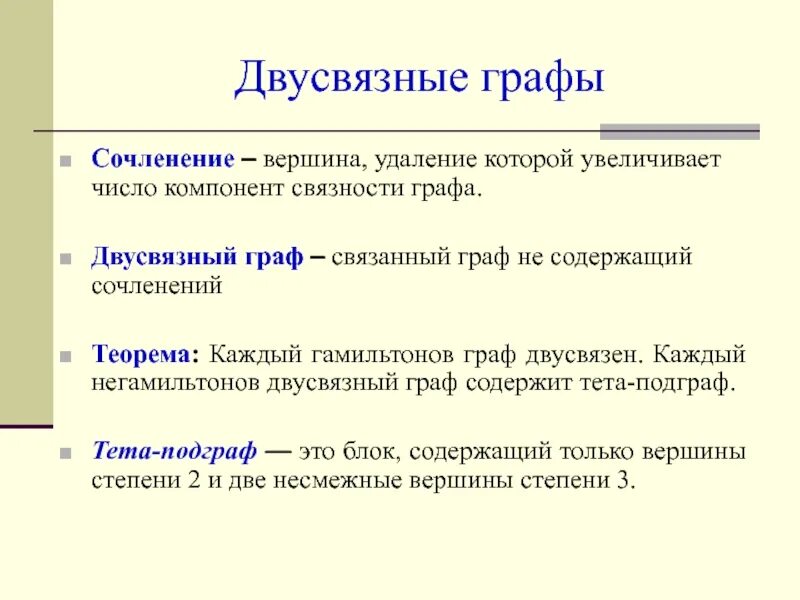 Двусвязные графы

Сочленение – вершина, удаление которой увеличивает число компонент связности графа.

Двусвязный граф – связанный граф не содержащий сочленений

Теорема: Каждый гамильтонов граф двусвязен. Каждый негамильтонов двусвязный граф содержит тета-подграф.

Тета-подграф — это блок, содержащий только вершины степени 2 и две несмежные вершины степени 3.